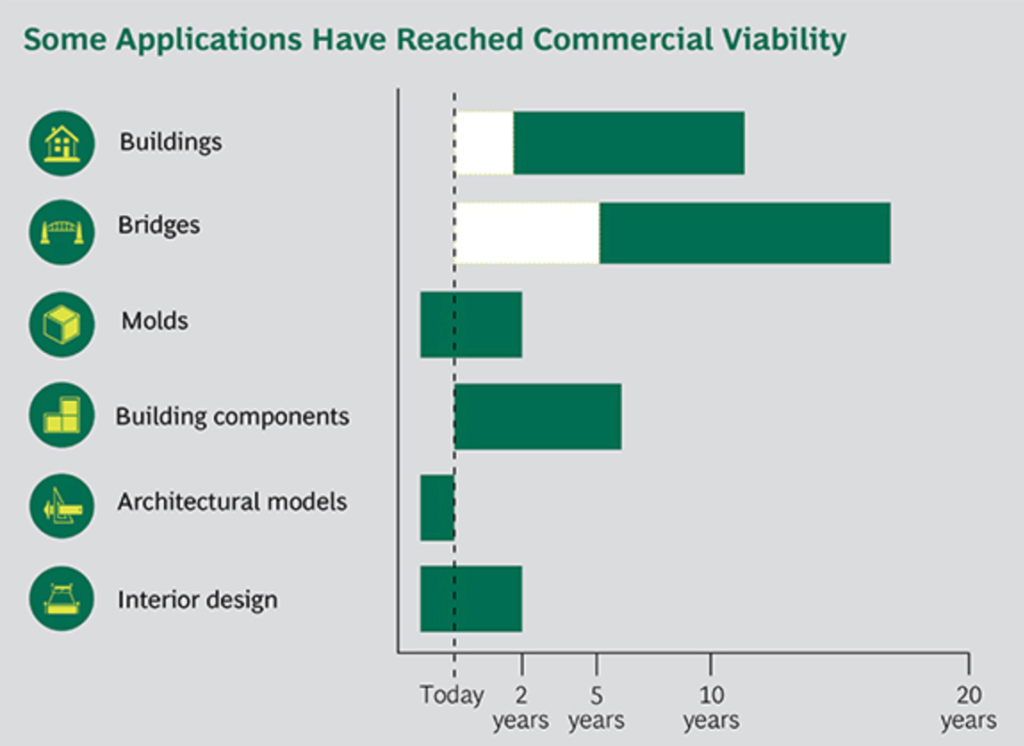 Some Applications Have Reached Commercial Viability

Buildings

Bridges

Molds

Building components

Architectural models

Interior design

Today

2 years

5 years

10 years

20 years